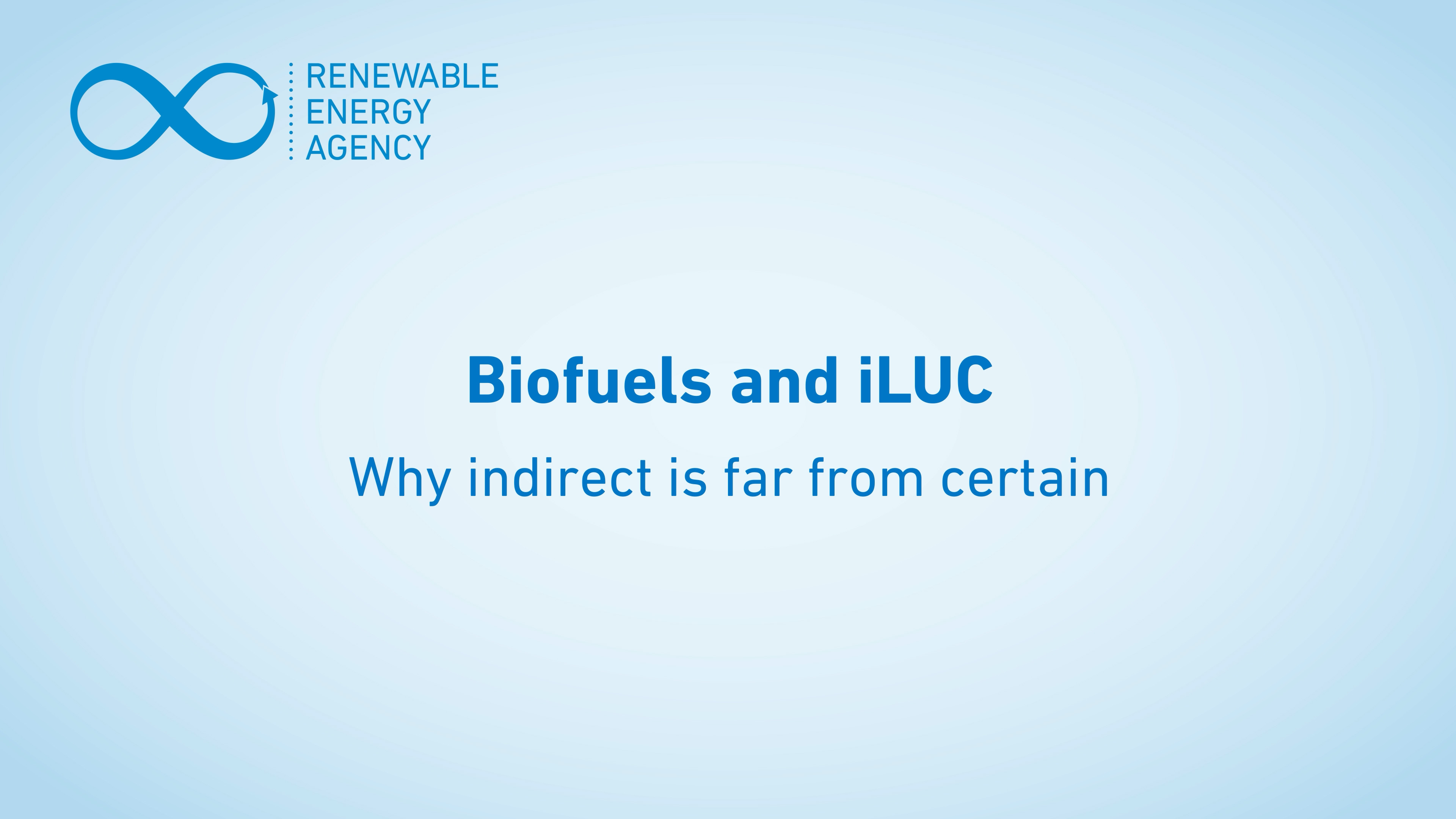 RENEWABLE
ENERGY
AGENCY

Biofuels and iLUC

Why indirect is far from certain